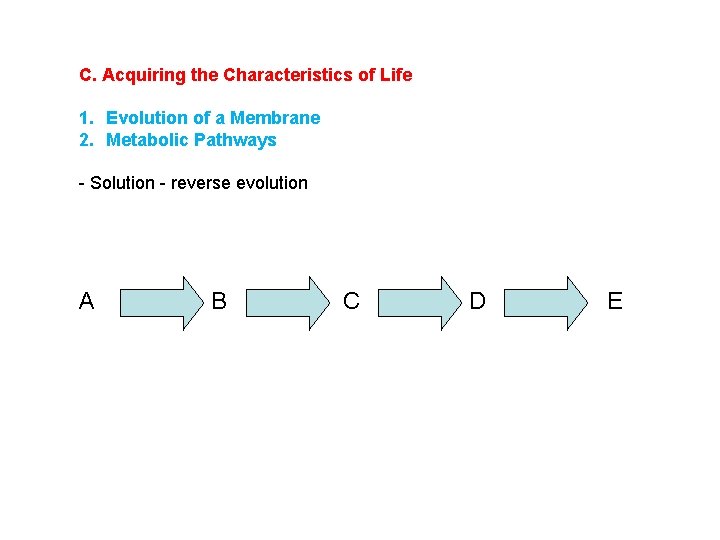 C. Acquiring the Characteristics of Life

1. Evolution of a Membrane
2. Metabolic Pathways

- Solution - reverse evolution

A B C D E